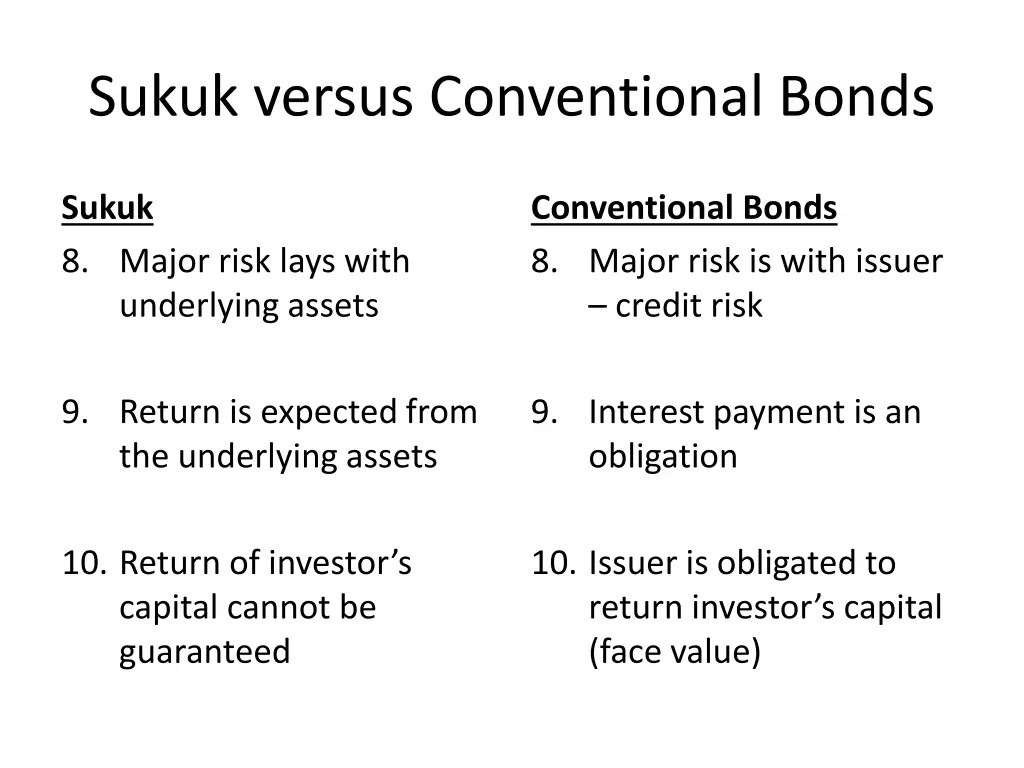 Sukuk versus Conventional Bonds

Sukuk

8. Major risk lays with underlying assets

9. Return is expected from the underlying assets

10. Return of investor’s capital cannot be guaranteed

Conventional Bonds

8. Major risk is with issuer – credit risk

9. Interest payment is an obligation

10. Issuer is obligated to return investor’s capital (face value)